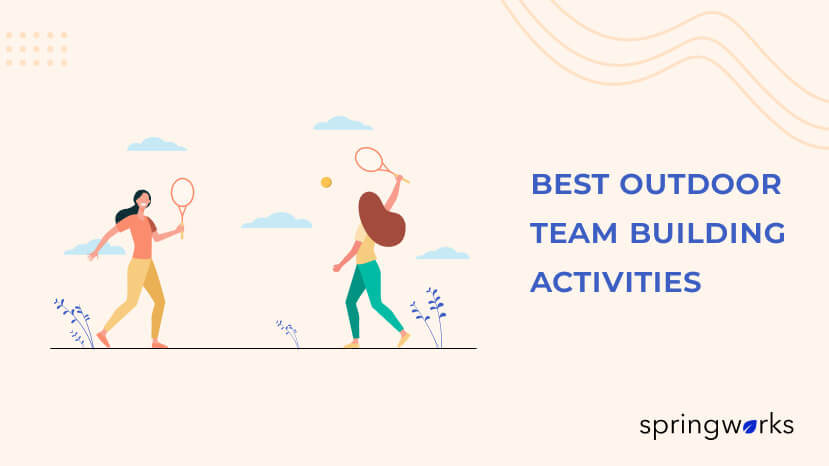 BEST OUTDOOR TEAM BUILDING ACTIVITIES

springworks